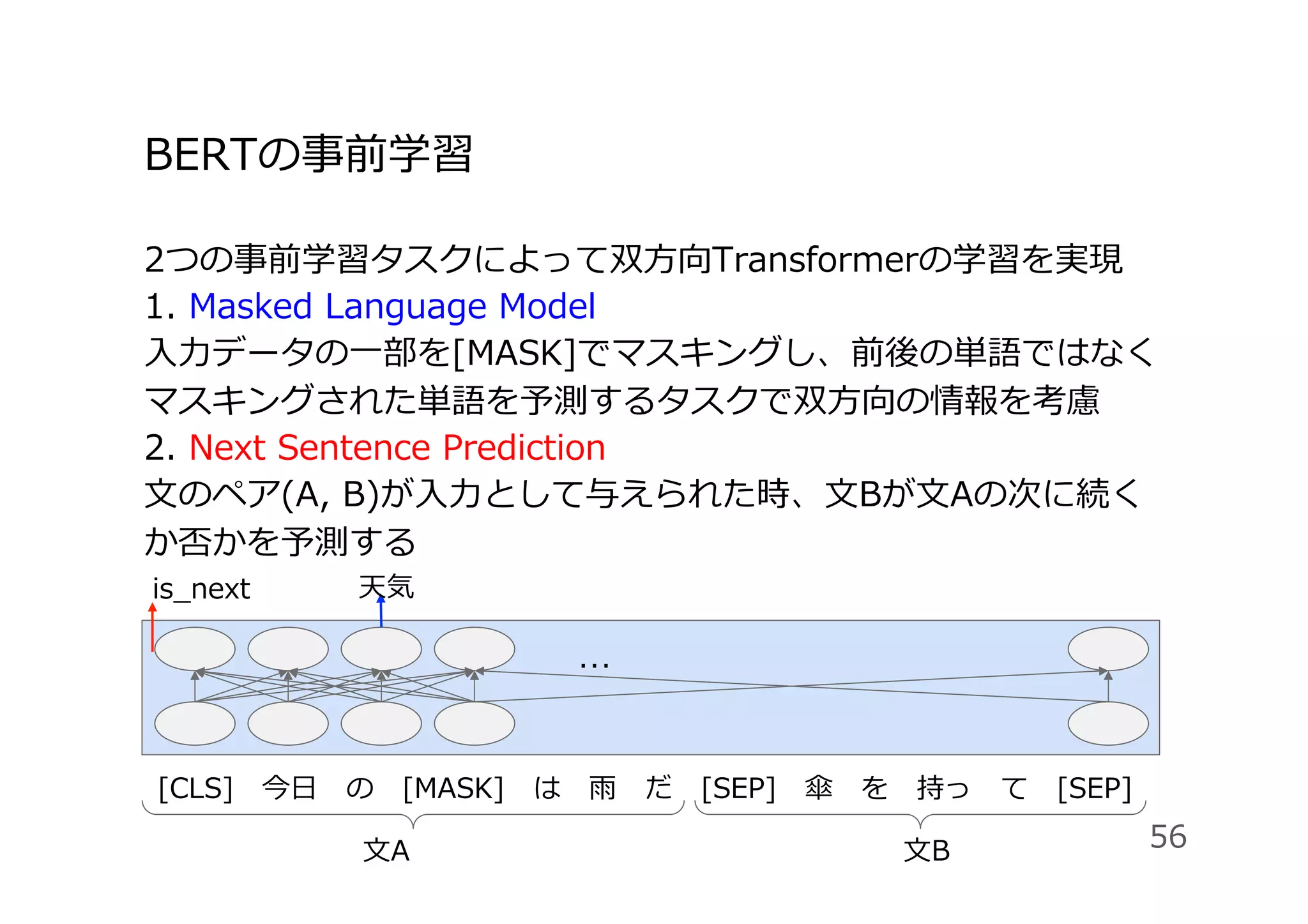 BERTの事前学習

2つの事前学習タスクによって双方向Transformerの学習を実現
1. Masked Language Model
入力データの一部を[MASK]でマスキングし、前後の単語ではなくマスキングされた単語を予測するタスクで双方向の情報を考慮
2. Next Sentence Prediction
文のペア(A, B)が入力として与えられた時、文Bが文Aの次に続くか否かを予測する

is_next
天気
...
[CLS] 今日 の [MASK] は 雨 だ [SEP] 傘 を 持っ て [SEP]
文A
文B
56